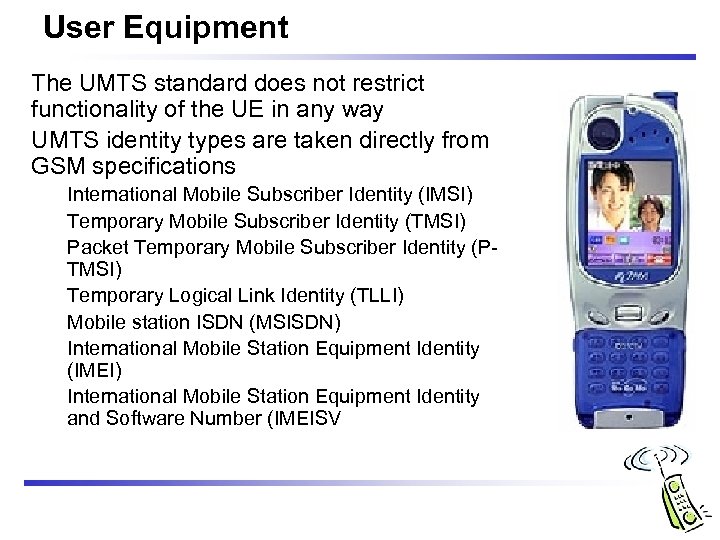 User Equipment

The UMTS standard does not restrict functionality of the UE in any way

UMTS identity types are taken directly from GSM specifications

International Mobile Subscriber Identity (IMSI)

Temporary Mobile Subscriber Identity (TMSI)

Packet Temporary Mobile Subscriber Identity (P-TMSI)

Temporary Logical Link Identity (TLLI)

Mobile station ISDN (MSISDN)

International Mobile Station Equipment Identity (IMEI)

International Mobile Station Equipment Identity and Software Number (IMEISV